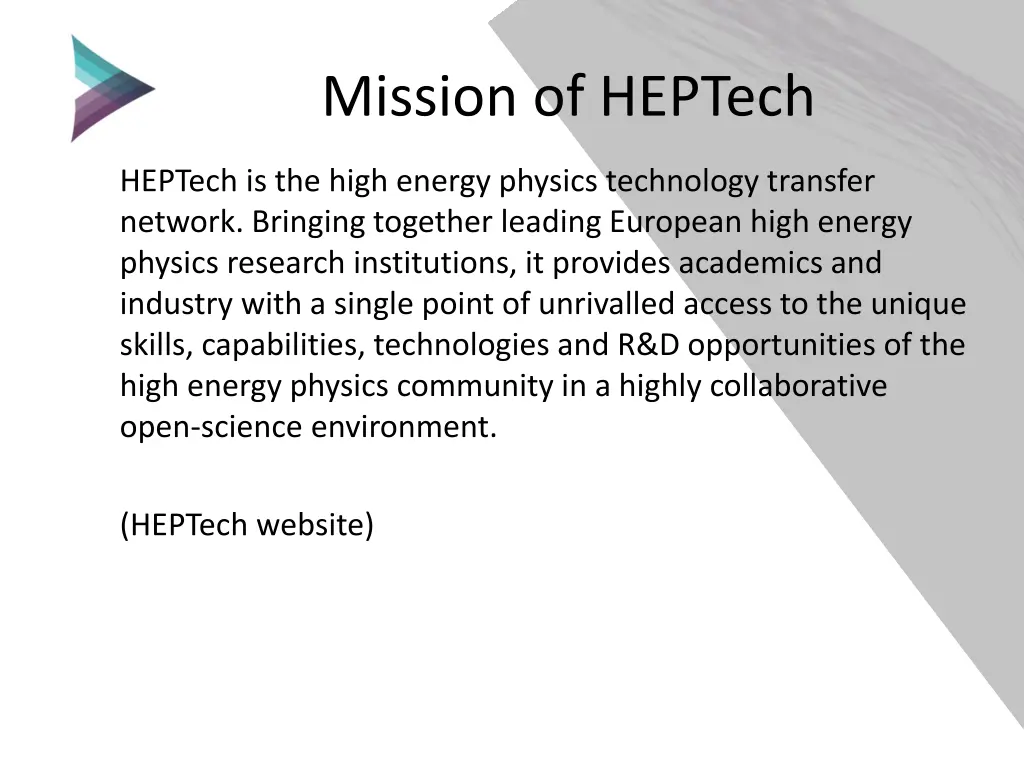 Mission of HEPTech

HEPTech is the high energy physics technology transfer network. Bringing together leading European high energy physics research institutions, it provides academics and industry with a single point of unrivalled access to the unique skills, capabilities, technologies and R&D opportunities of the high energy physics community in a highly collaborative open-science environment.

(HEPTech website)